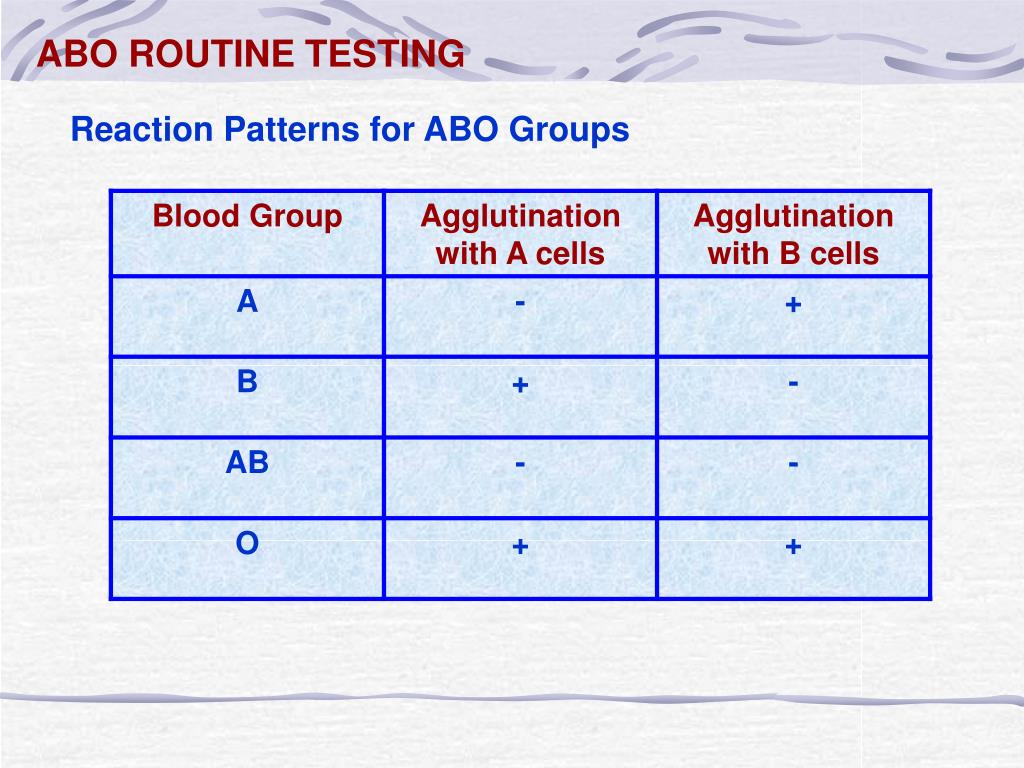 ABO ROUTINE TESTING

Reaction Patterns for ABO Groups

| Blood Group | Agglutination with A cells | Agglutination with B cells |
|---|---|---|
| A | - | + |
| B | + | - |
| AB | - | - |
| O | + | + |